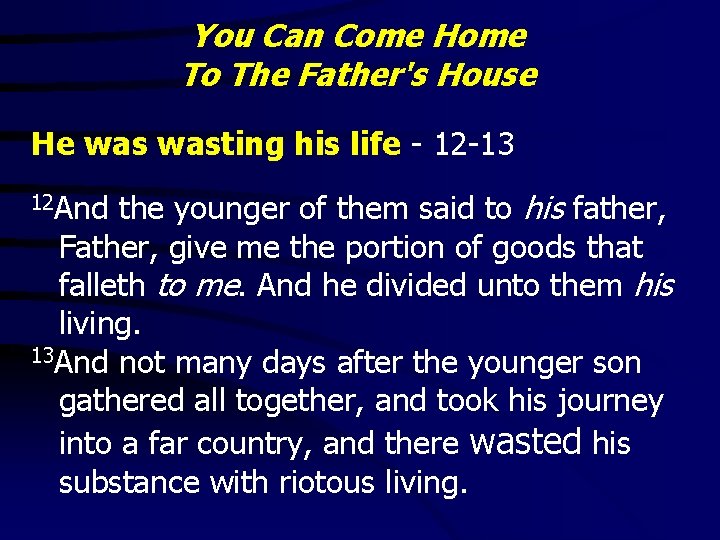 You Can Come Home
To The Father's House

He was wasting his life - 12-13

$^{12}$And the younger of them said to his father, Father, give me the portion of goods that falleth to me. And he divided unto them his living.
$^{13}$And not many days after the younger son gathered all together, and took his journey into a far country, and there wasted his substance with riotous living.